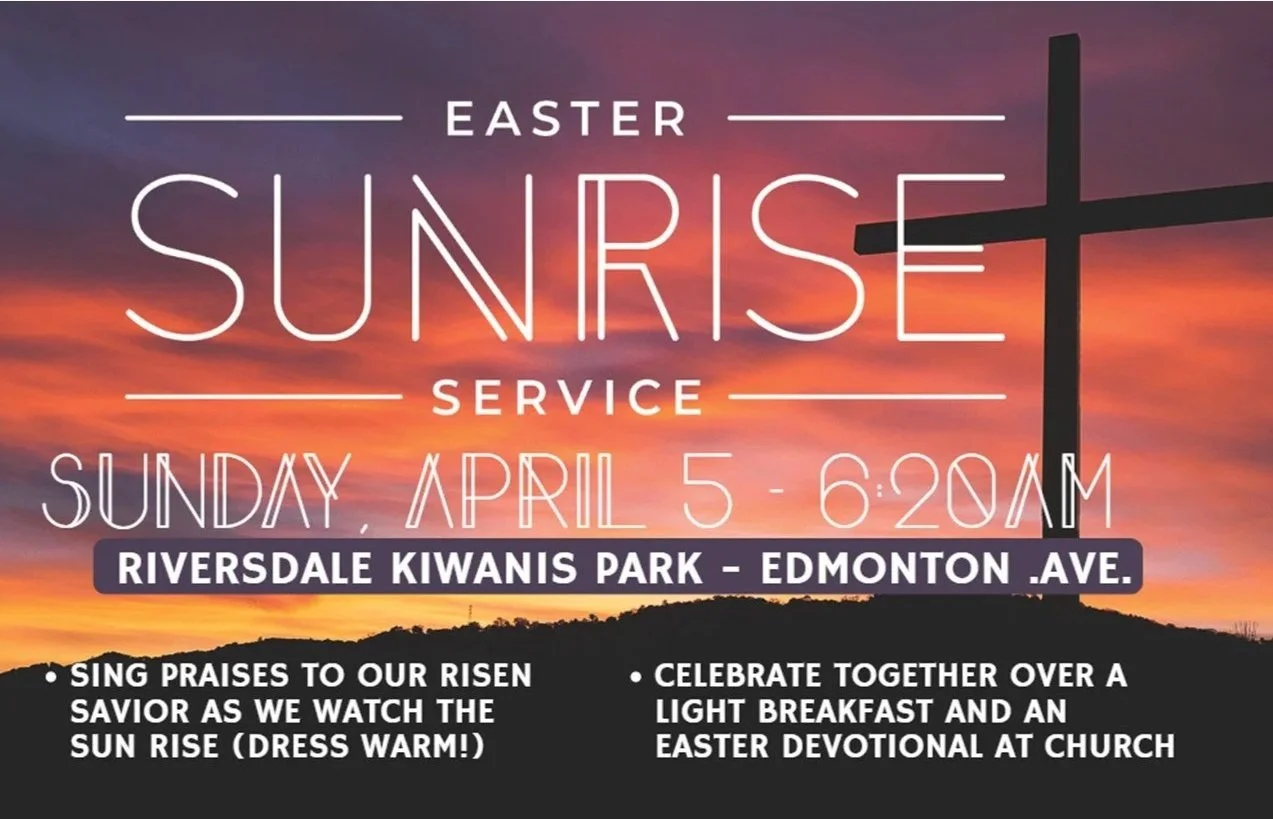 EASTER
SUNRISE
SERVICE

SUNDAY, APRIL 5 - 6:20AM

RIVERSDALE KIWANIS PARK - EDMONTON .AVE.

• SING PRAISES TO OUR RISEN SAVIOR AS WE WATCH THE SUN RISE (DRESS WARM!)

• CELEBRATE TOGETHER OVER A LIGHT BREAKFAST AND AN EASTER DEVOTIONAL AT CHURCH